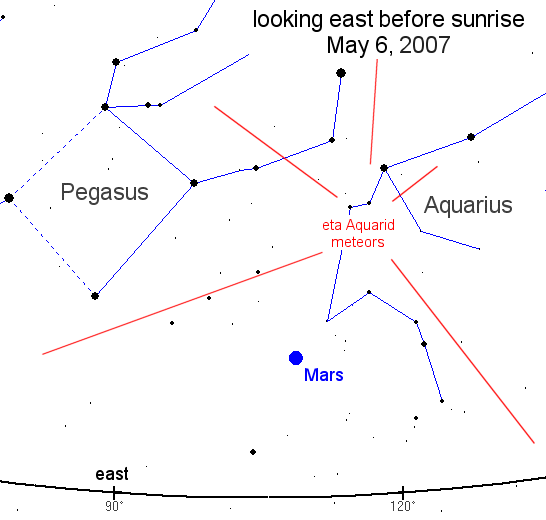 looking east before sunrise
May 6, 2007

Pegasus

Aquarius

eta Aquarid meteors

Mars

east

90°

120°